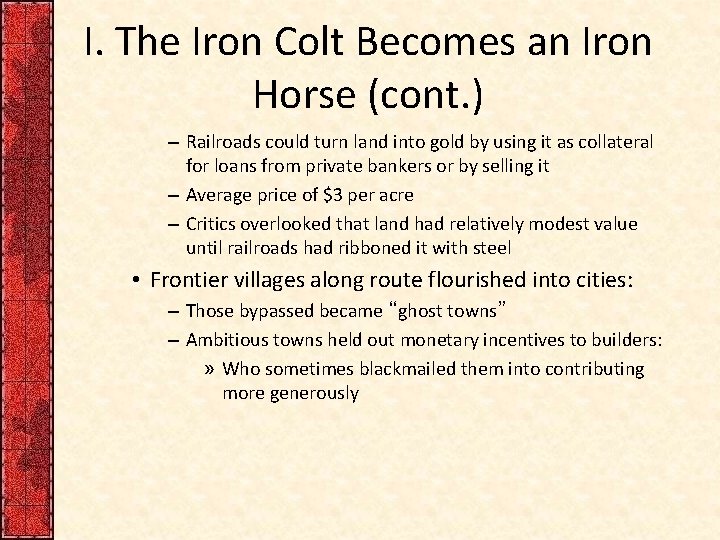 I. The Iron Colt Becomes an Iron Horse (cont.)

– Railroads could turn land into gold by using it as collateral for loans from private bankers or by selling it

– Average price of \$3 per acre

– Critics overlooked that land had relatively modest value until railroads had ribboned it with steel

• Frontier villages along route flourished into cities:

– Those bypassed became “ghost towns”

– Ambitious towns held out monetary incentives to builders:

» Who sometimes blackmailed them into contributing more generously